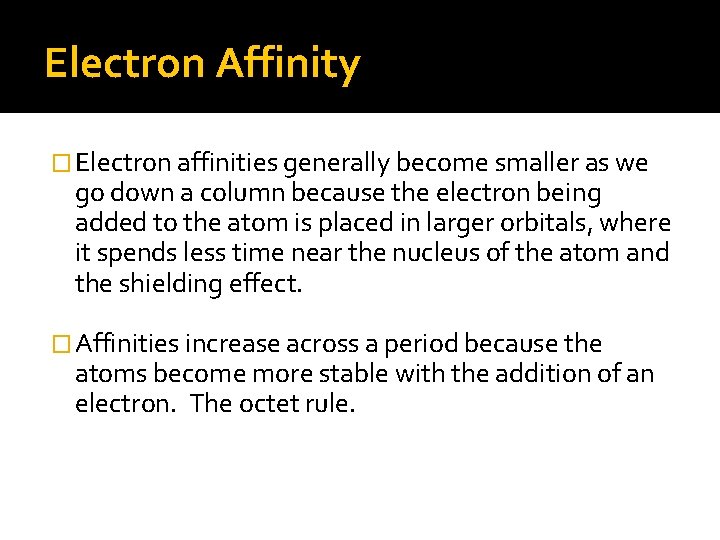 Electron Affinity

Electron affinities generally become smaller as we go down a column because the electron being added to the atom is placed in larger orbitals, where it spends less time near the nucleus of the atom and the shielding effect.

Affinities increase across a period because the atoms become more stable with the addition of an electron. The octet rule.